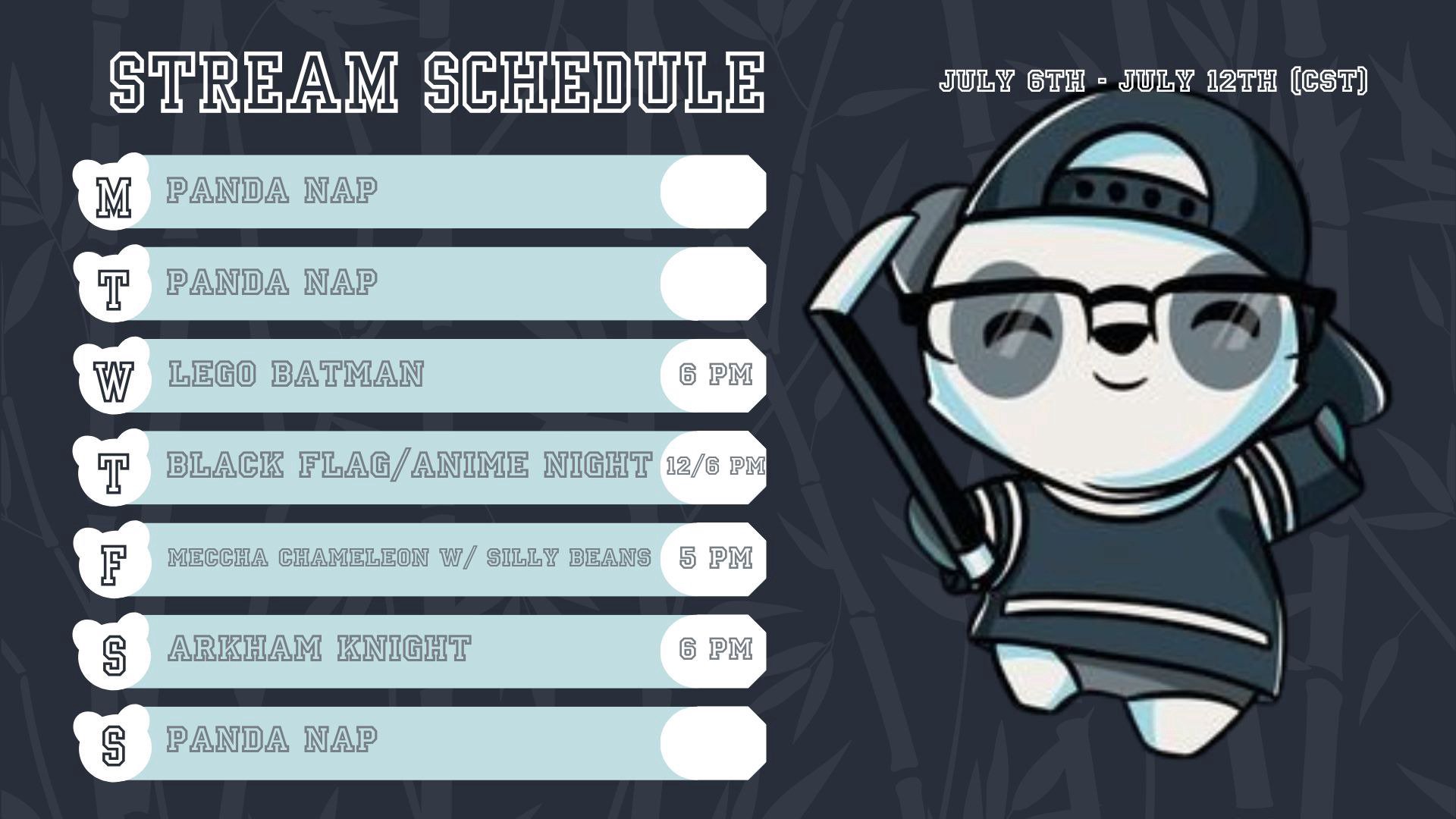 STREAM SCHEDULE

JULY 6TH - JULY 12TH (CST)

M PANDA NAP

T PANDA NAP

W LEGO BATMAN 6 PM

T BLACK FLAG/ANIME NIGHT 12/6 PM

F MECCHA CHAMELEON W/ SILLY BEANS 5 PM

S ARKHAM KNIGHT 6 PM

S PANDA NAP